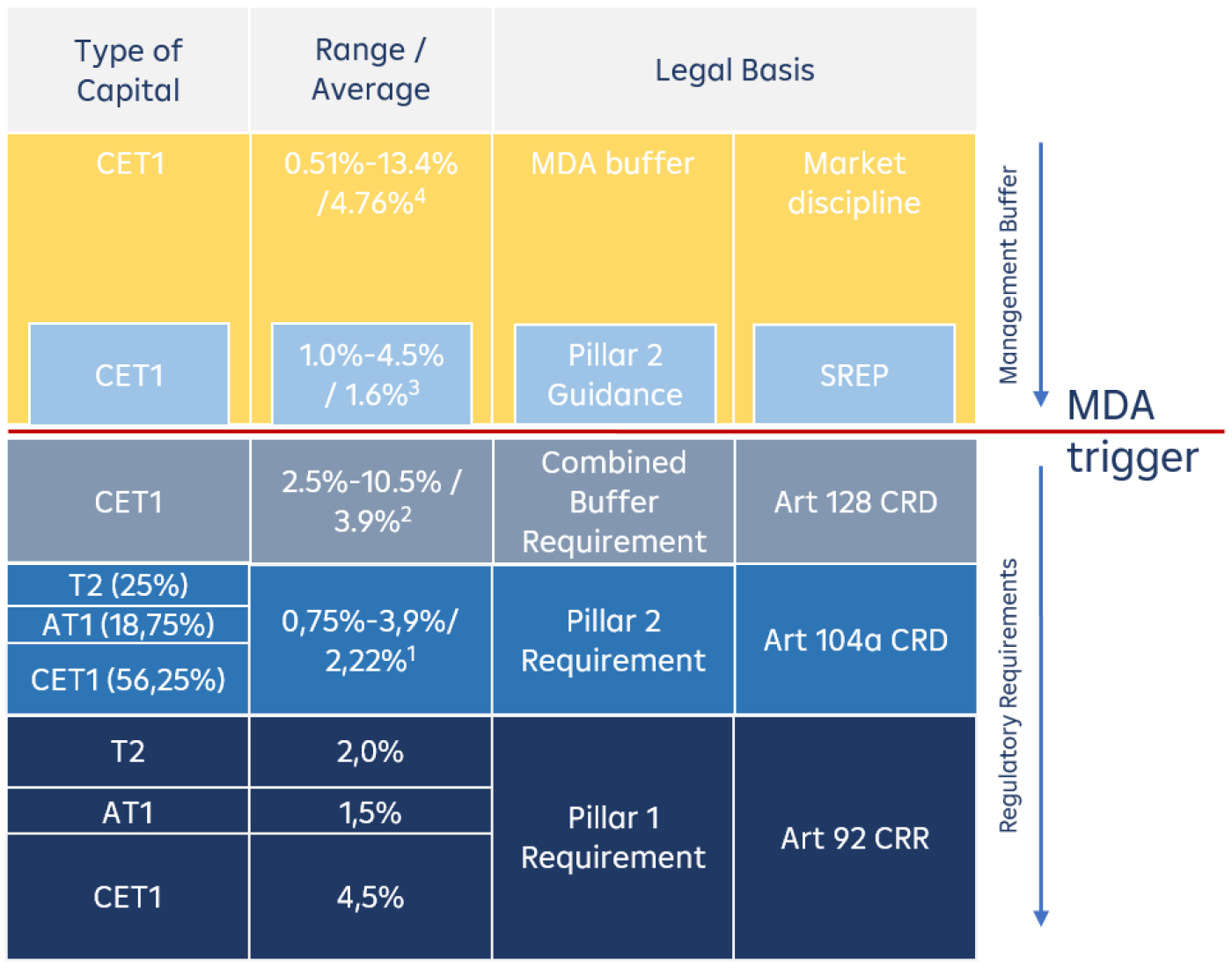 | Type of Capital | Range / Average | Legal Basis | |
|---|---|---|---|
| CET1 | 0.51%-13.4% /4.76%$^4$ | MDA buffer | Market discipline |
| CET1 | 1.0%-4.5% / 1.6%$^3$ | Pillar 2 Guidance | SREP |
| CET1 | 2.5%-10.5% / 3.9%$^2$ | Combined Buffer Requirement | Art 128 CRD |
| T2 (25%) AT1 (18,75%) CET1 (56,25%) | 0,75%-3,9%/ 2,22%$^1$ | Pillar 2 Requirement | Art 104a CRD |
| T2 | 2,0% | Pillar 1 Requirement | Art 92 CRR |
| AT1 | 1,5% | | |
| CET1 | 4,5% | | |

Management Buffer

MDA trigger

Regulatory Requirements